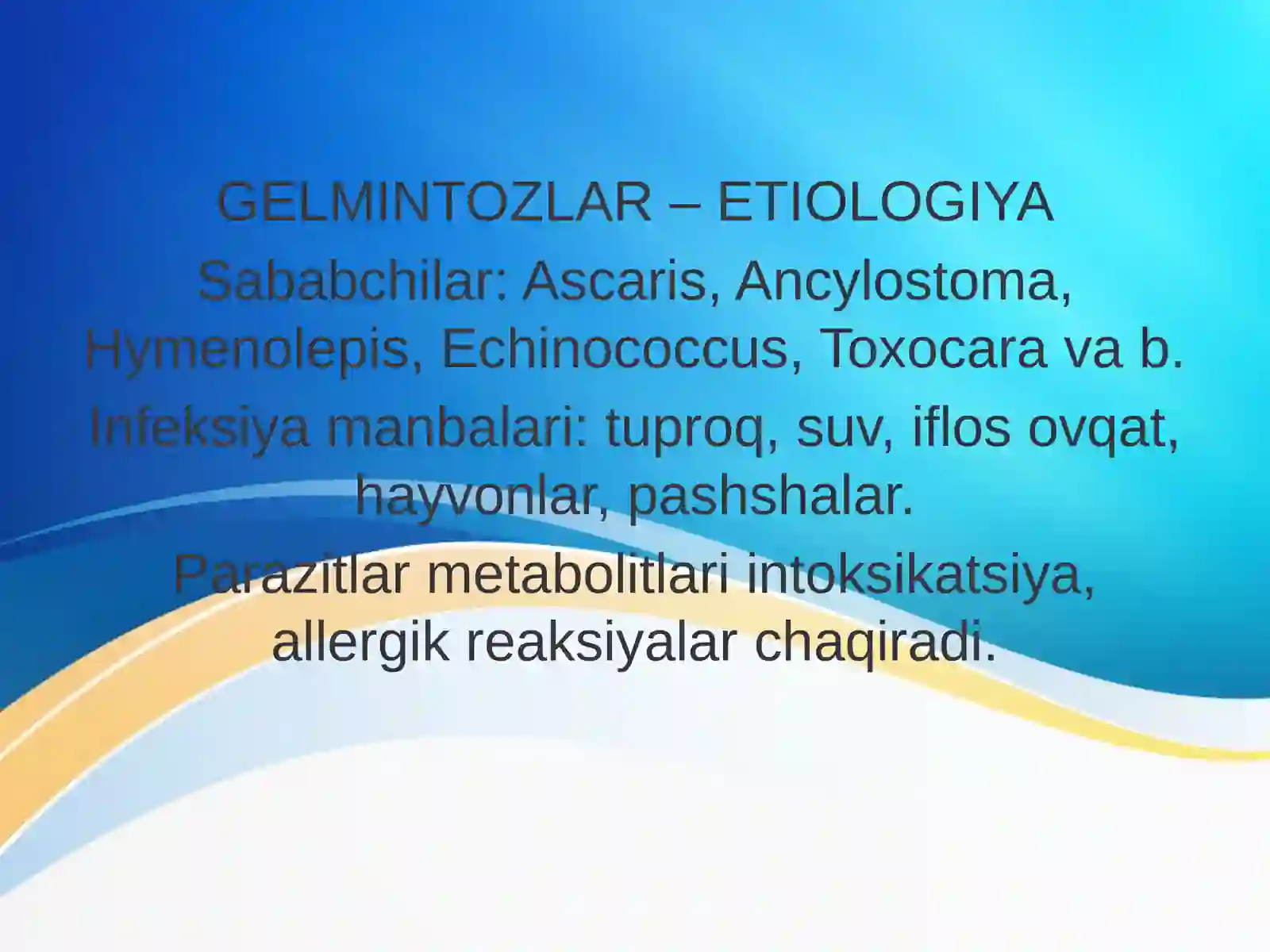 GELMINTOZLAR – ETIOLOGIYA

Sababchilar: Ascaris, Ancylostoma, Hymenolepis, Echinococcus, Toxocara va b.

Infeksiya manbalari: tuproq, suv, iflos ovqat, hayvonlar, pashshalar.

Parazitlar metabolitlari intoksikatsiya, allergik reaksiyalar chaqiradi.